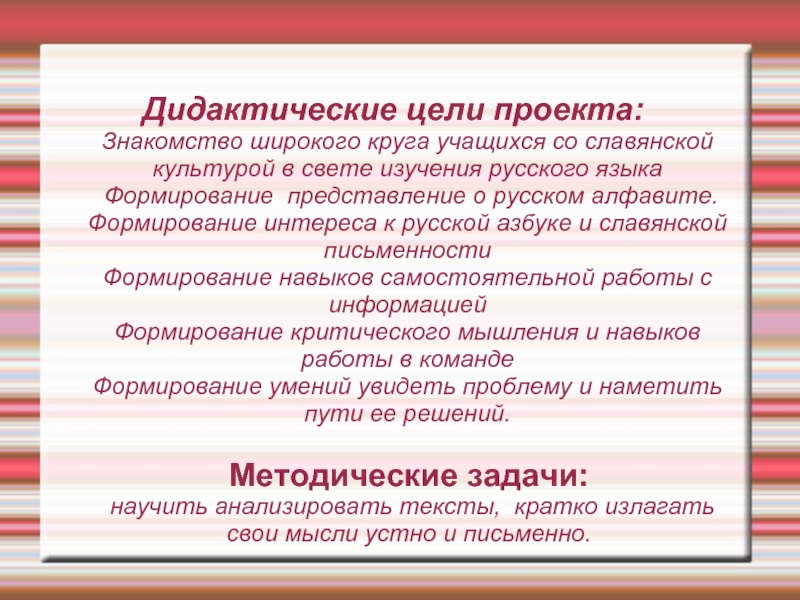 Дидактические цели проекта:
Знакомство широкого круга учащихся со славянской культурой в свете изучения русского языка
Формирование представление о русском алфавите.
Формирование интереса к русской азбуке и славянской письменности
Формирование навыков самостоятельной работы с информацией
Формирование критического мышления и навыков работы в команде
Формирование умений увидеть проблему и наметить пути ее решений.

Методические задачи:
научить анализировать тексты, кратко излагать свои мысли устно и письменно.